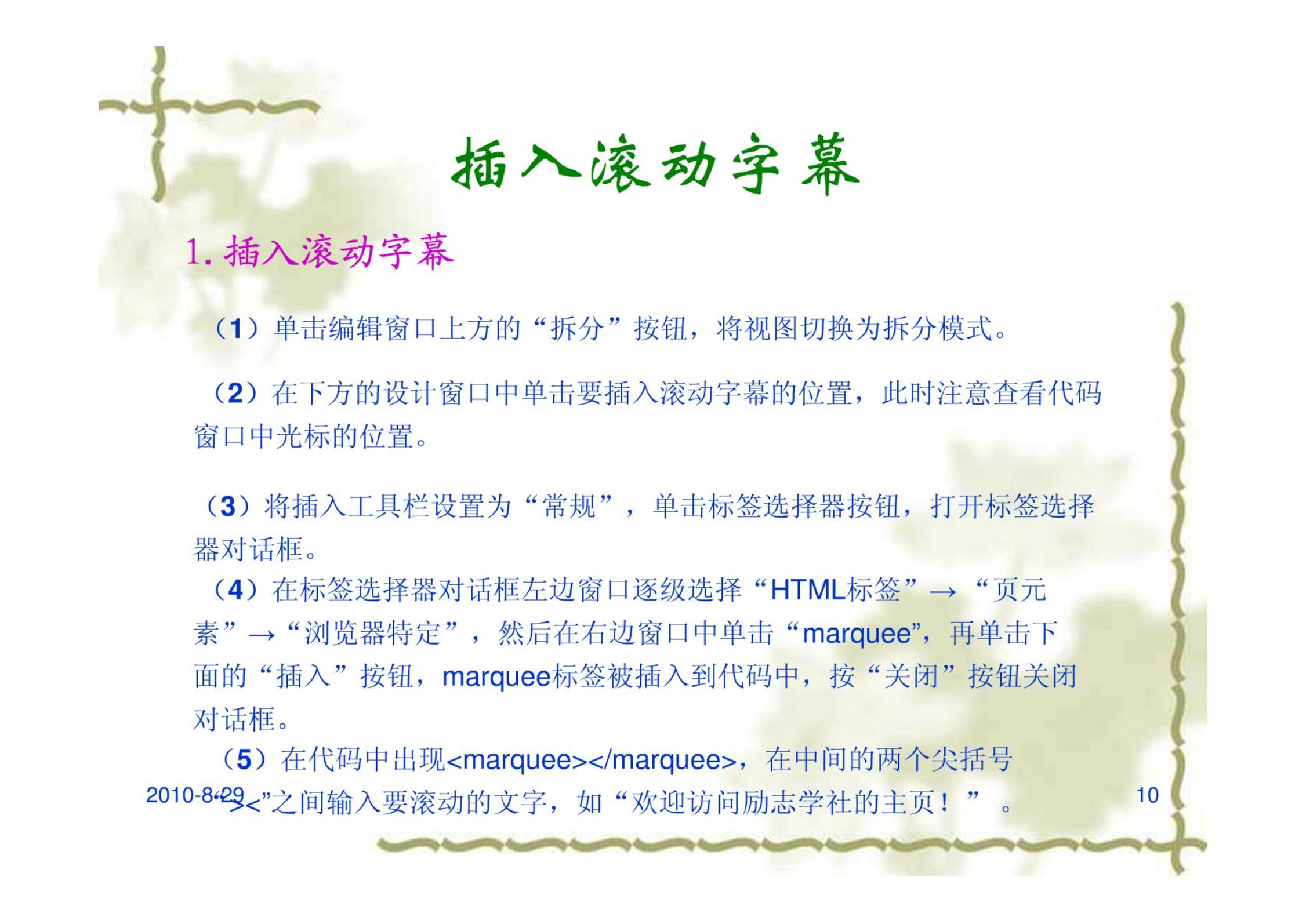 插入滚动字幕

1. 插入滚动字幕

（1）单击编辑窗口上方的“拆分”按钮，将视图切换为拆分模式。

（2）在下方的设计窗口中单击要插入滚动字幕的位置，此时注意查看代码窗口中光标的位置。

（3）将插入工具栏设置为“常规”，单击标签选择器按钮，打开标签选择器对话框。

（4）在标签选择器对话框左边窗口逐级选择“HTML标签”→“页元素”→“浏览器特定”，然后在右边窗口中单击“marquee”，再单击下面的“插入”按钮，marquee标签被插入到代码中，按“关闭”按钮关闭对话框。

（5）在代码中出现<marquee></marquee>，在中间的两个尖括号“><”之间输入要滚动的文字，如“欢迎访问励志学社的主页！”。

2010-8-29

10